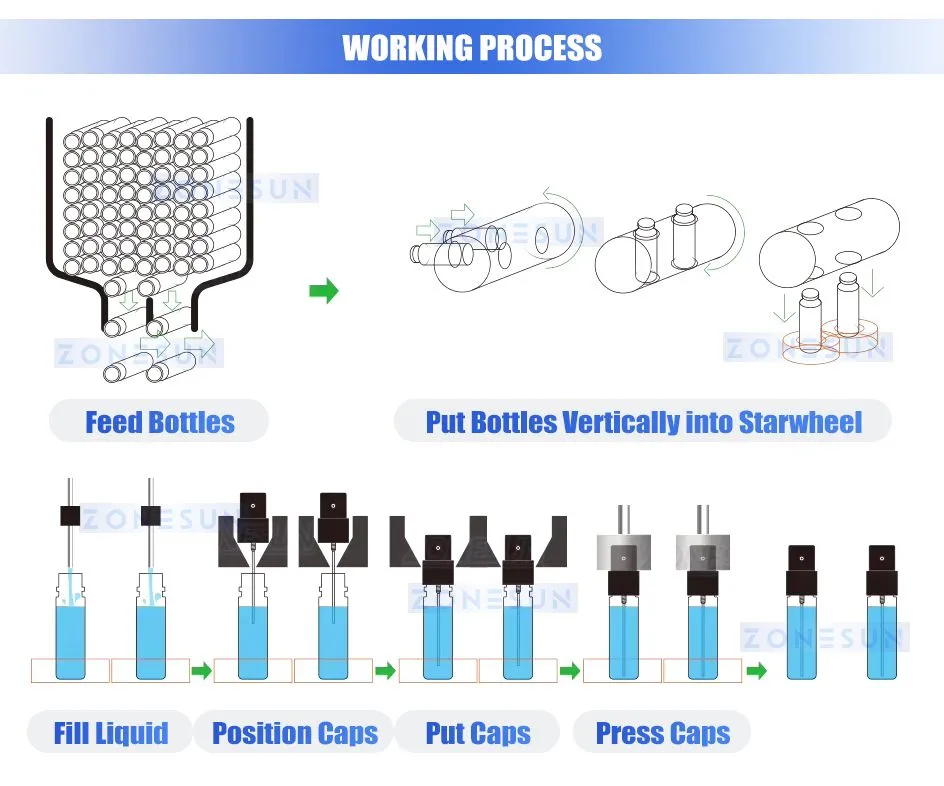 WORKING PROCESS

ZONESUN

ZONESUN

ZONESUN

ZONESUN

Feed Bottles

Put Bottles Vertically into Starwheel

ZONESUN

ZONESUN

ZONESUN

Fill Liquid

Position Caps

Put Caps

Press Caps